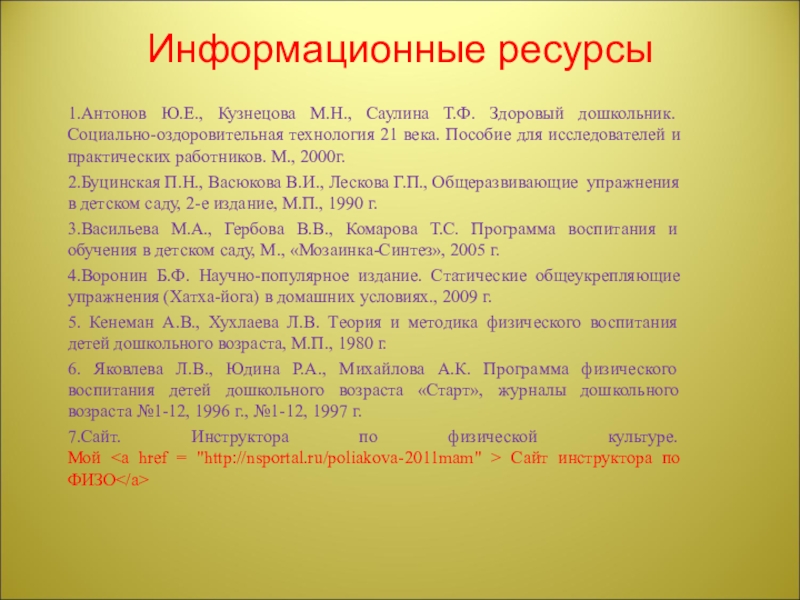 Информационные ресурсы

1.Антонов Ю.Е., Кузнецова М.Н., Саулина Т.Ф. Здоровый дошкольник. Социально-оздоровительная технология 21 века. Пособие для исследователей и практических работников. М., 2000г.

2.Буцинская П.Н., Васюкова В.И., Лескова Г.П., Общеразвивающие упражнения в детском саду, 2-е издание, М.П., 1990 г.

3.Васильева М.А., Гербова В.В., Комарова Т.С. Программа воспитания и обучения в детском саду, М., «Мозаинка-Синтез», 2005 г.

4.Воронин Б.Ф. Научно-популярное издание. Статические общеукрепляющие упражнения (Хатха-йога) в домашних условиях., 2009 г.

5. Кенеман А.В., Хухлаева Л.В. Теория и методика физического воспитания детей дошкольного возраста, М.П., 1980 г.

6. Яковлева Л.В., Юдина Р.А., Михайлова А.К. Программа физического воспитания детей дошкольного возраста «Старт», журналы дошкольного возраста №1-12, 1996 г., №1-12, 1997 г.

7.Сайт. Инструктора по физической культуре. Мой <a href = "http://nsportal.ru/poliakova-2011mam" > Сайт инструктора по ФИЗО</a>